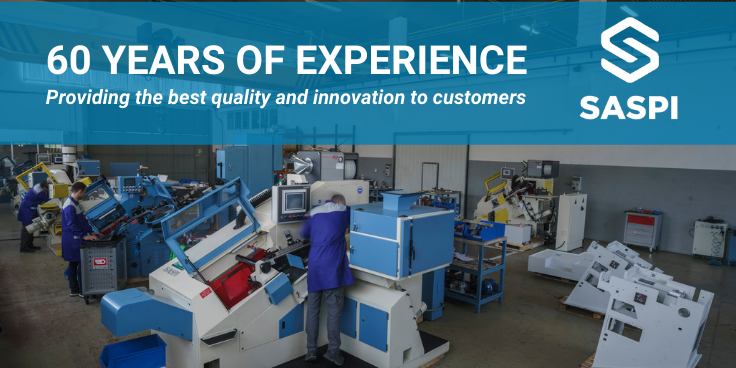 60 YEARS OF EXPERIENCE
Providing the best quality and innovation to customers

SASPI